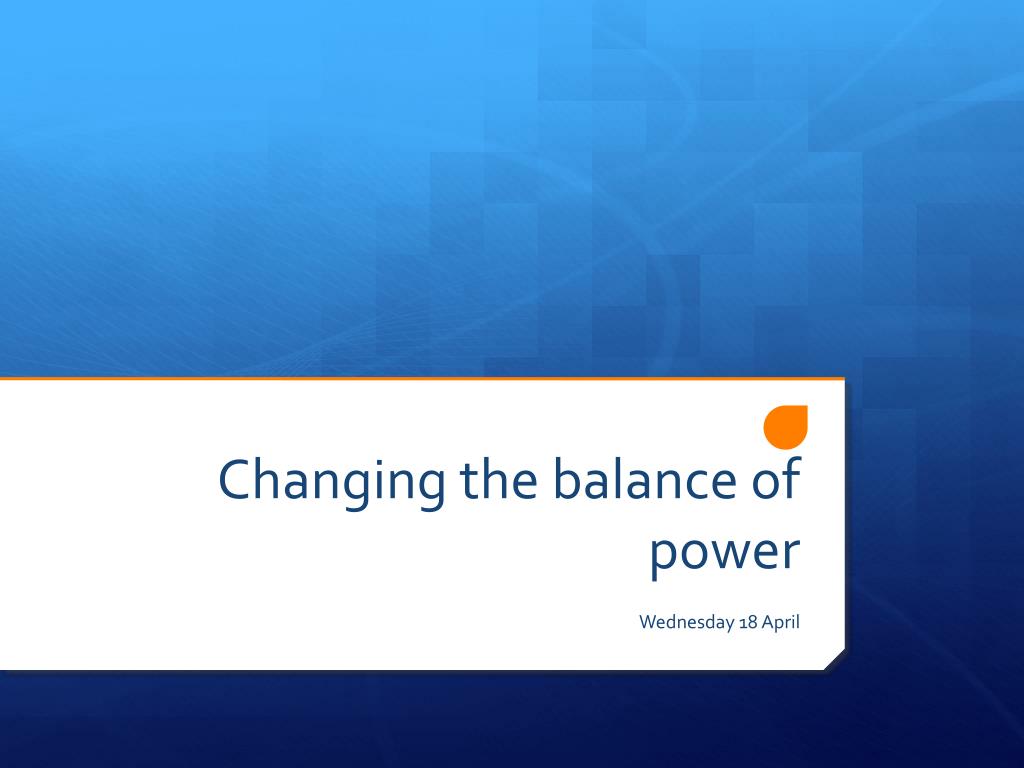 Changing the balance of power

Wednesday 18 April